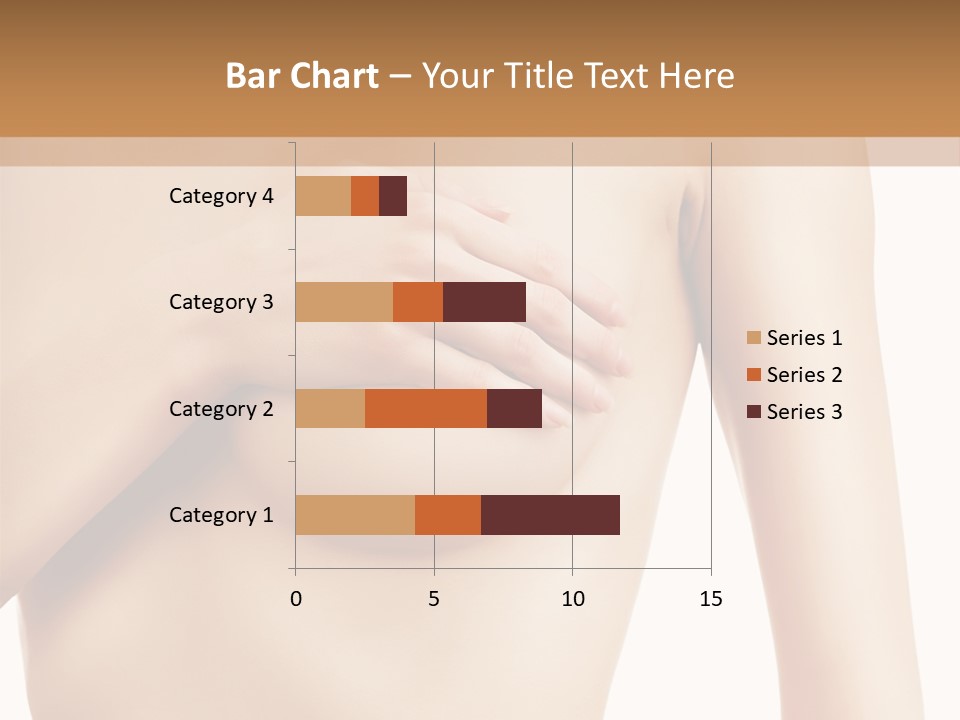 Bar Chart – Your Title Text Here

Category 4
Category 3
Category 2
Category 1

0
5
10
15

Series 1
Series 2
Series 3